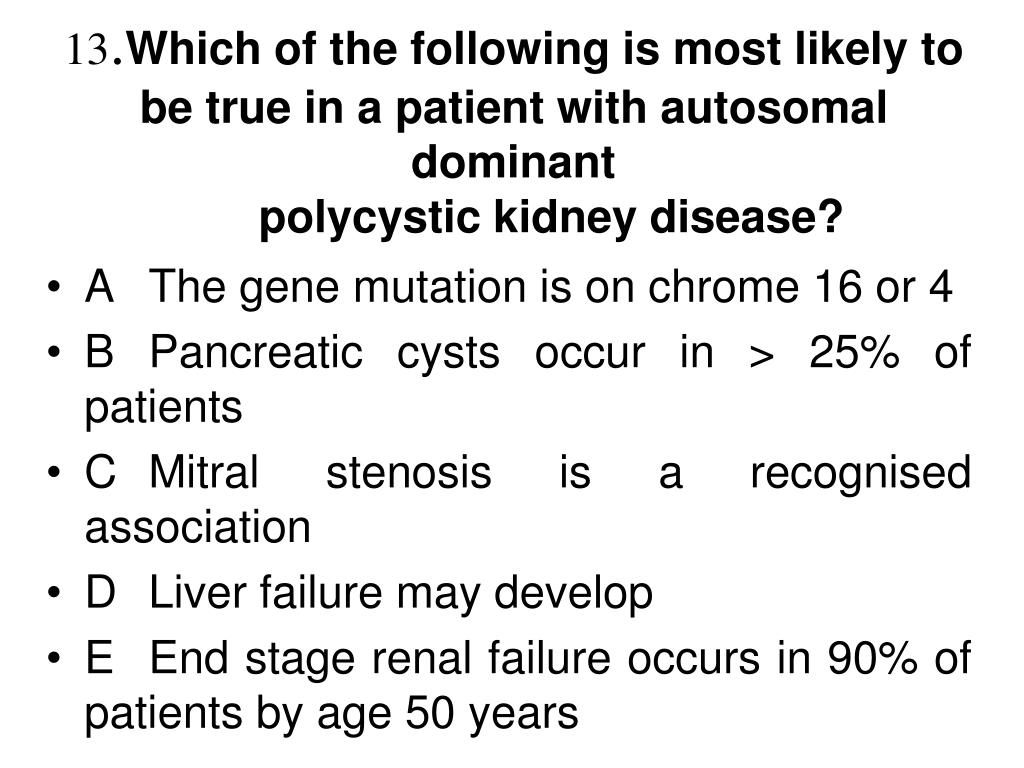 13.Which of the following is most likely to be true in a patient with autosomal dominant polycystic kidney disease?

• A The gene mutation is on chrome 16 or 4
• B Pancreatic cysts occur in > 25% of patients
• C Mitral stenosis is a recognised association
• D Liver failure may develop
• E End stage renal failure occurs in 90% of patients by age 50 years